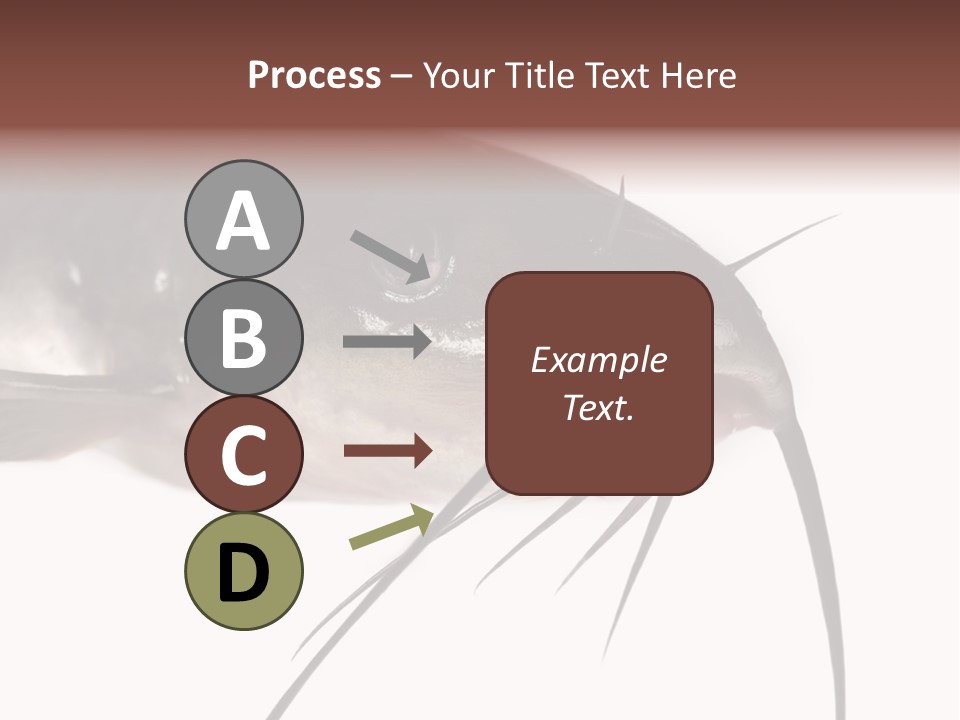 Process – Your Title Text Here

A

B

C

D

Example Text.